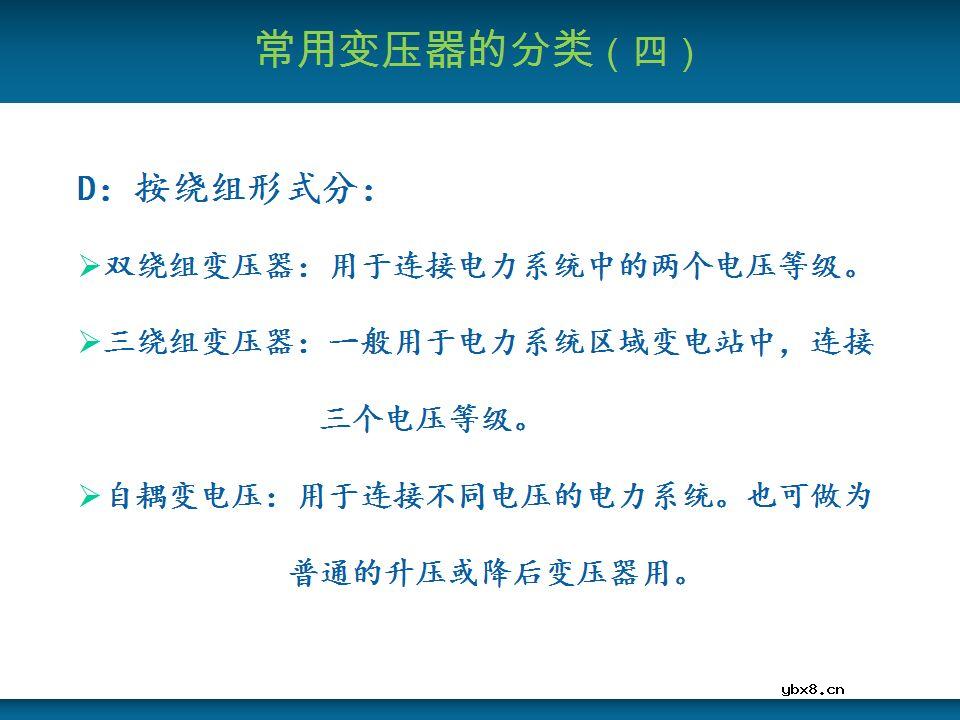 常用变压器的分类（四）

D：按绕组形式分：

➢双绕组变压器：用于连接电力系统中的两个电压等级。

➢三绕组变压器：一般用于电力系统区域变电站中，连接三个电压等级。

➢自耦变电压：用于连接不同电压的电力系统。也可做为普通的升压或降后变压器用。

ybx8.cn